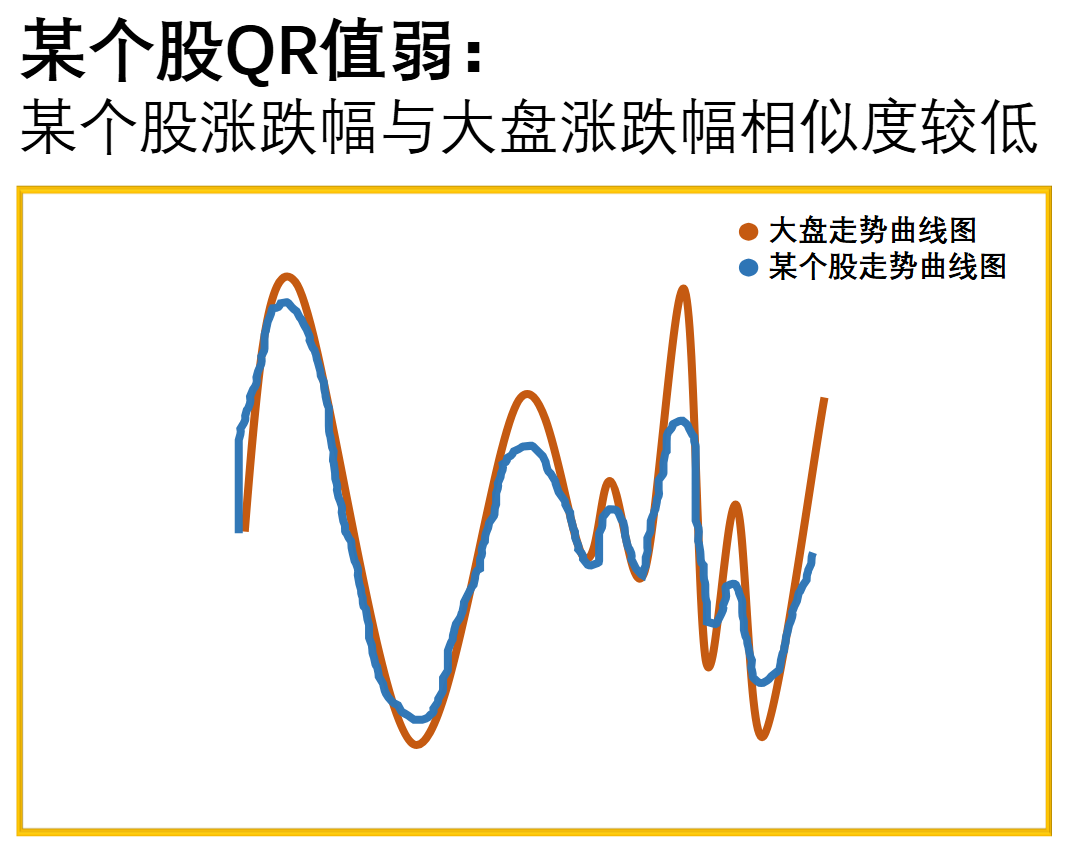 某个股QR值弱：
某个股涨跌幅与大盘涨跌幅相似度较低

大盘走势曲线图
某个股走势曲线图